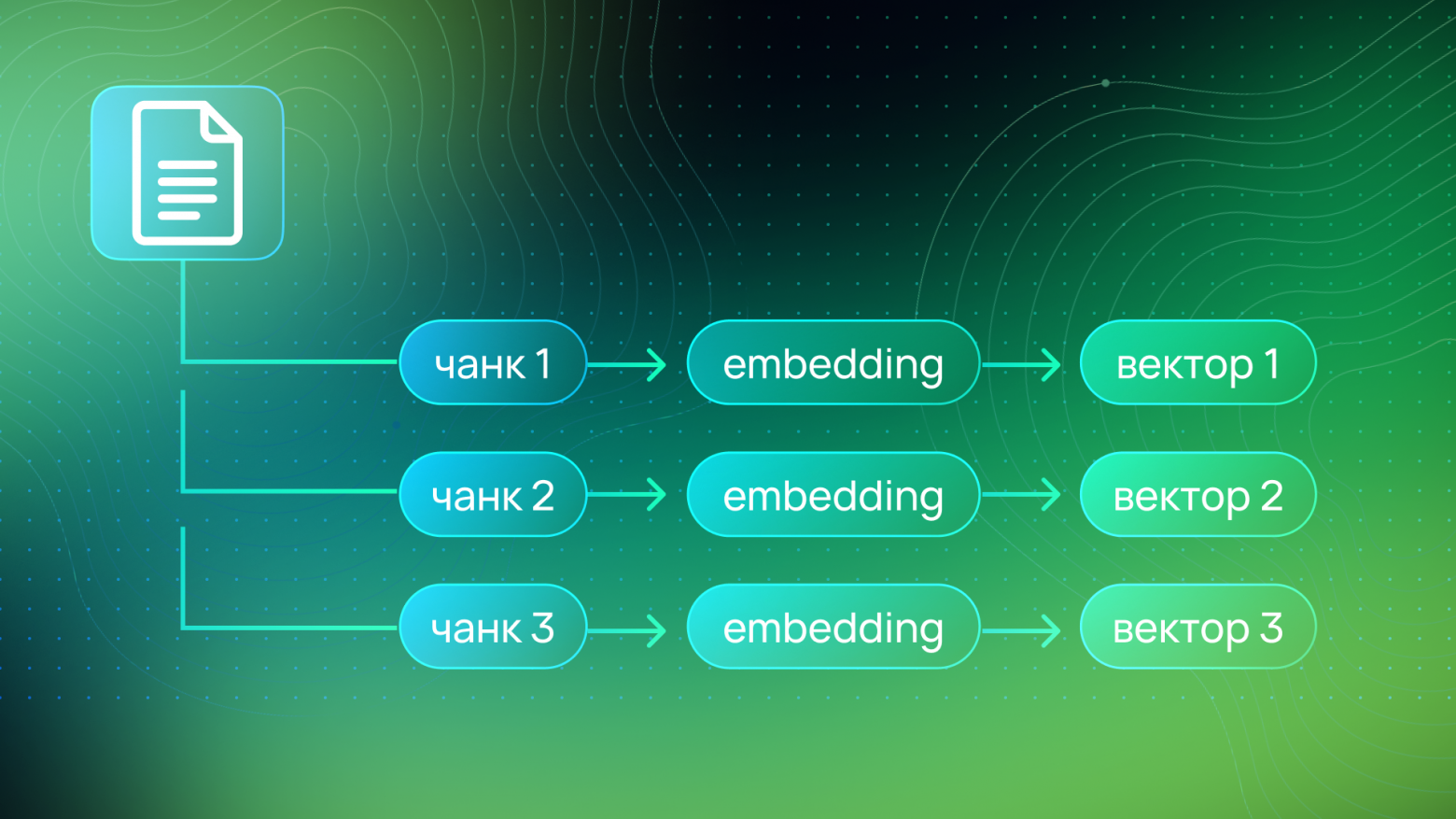 чанк 1
embedding
вектор 1
чанк 2
embedding
вектор 2
чанк 3
embedding
вектор 3